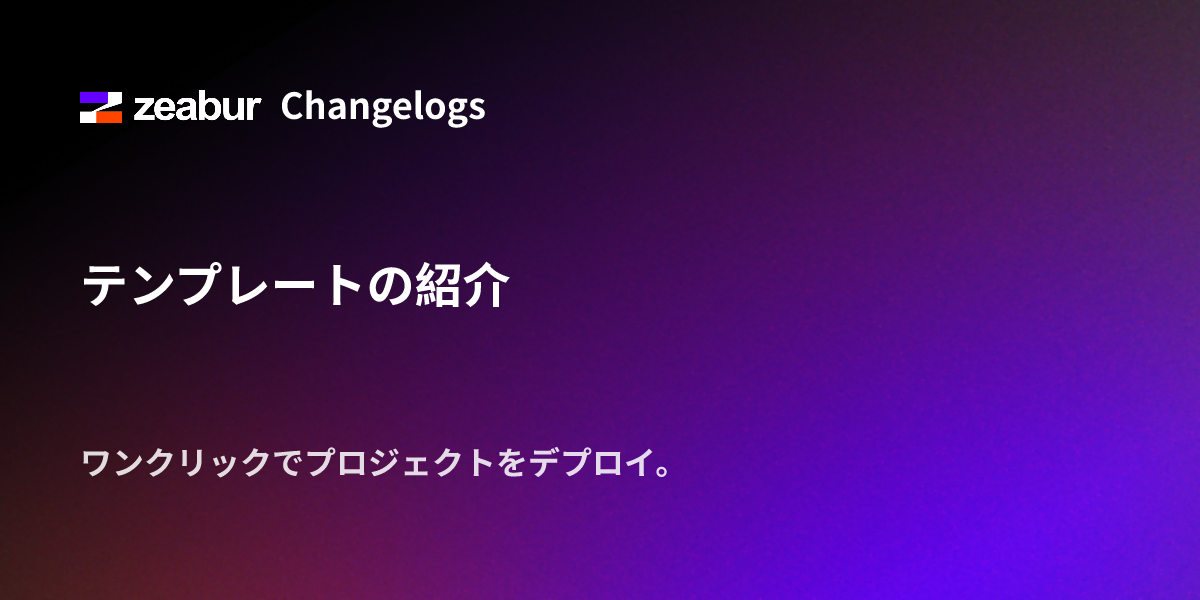 zeabur Changelogs

テンプレートの紹介

ワンクリックでプロジェクトをデプロイ。